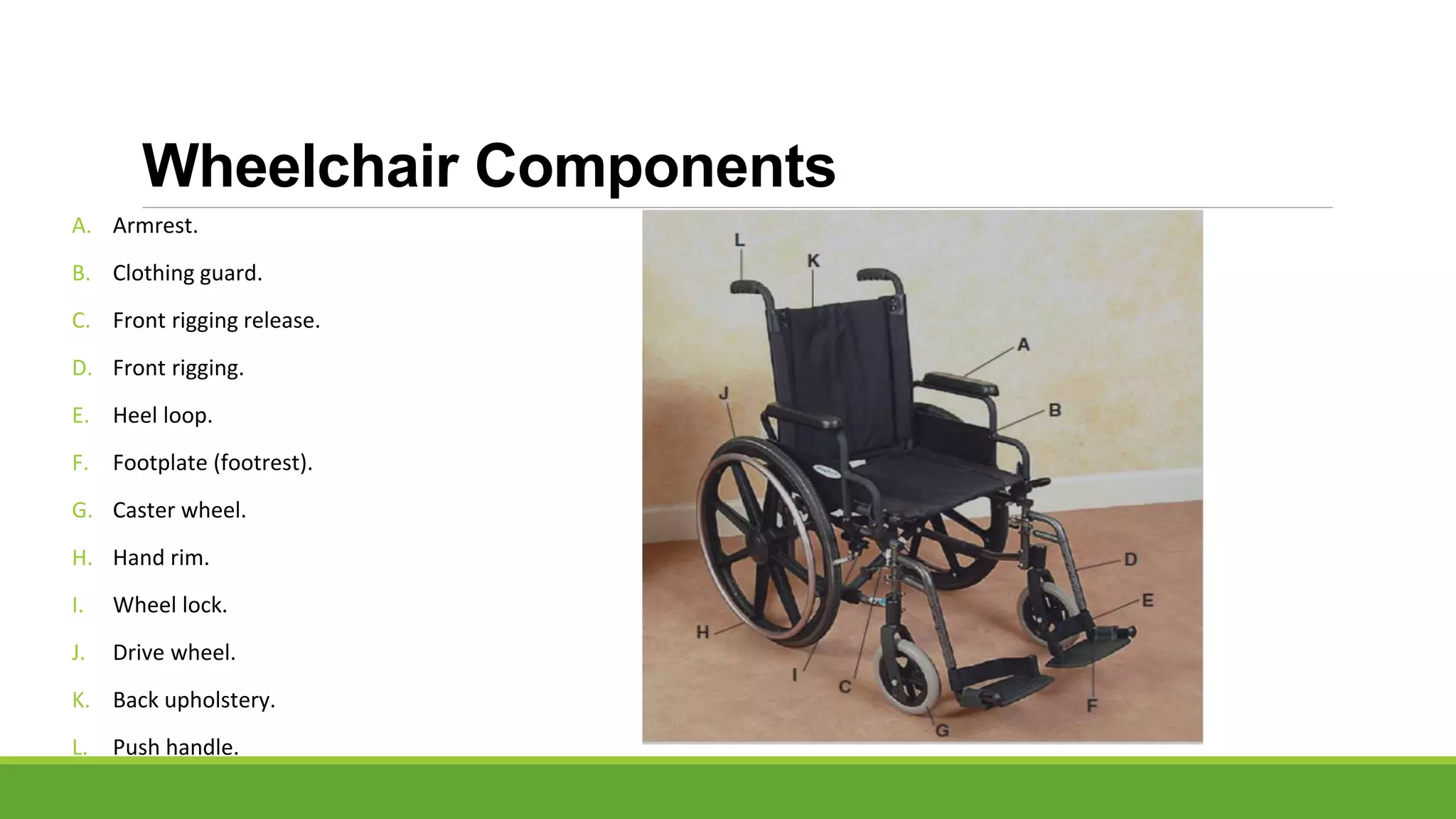 Wheelchair Components

A. Armrest.
B. Clothing guard.
C. Front rigging release.
D. Front rigging.
E. Heel loop.
F. Footplate (footrest).
G. Caster wheel.
H. Hand rim.
I. Wheel lock.
J. Drive wheel.
K. Back upholstery.
L. Push handle.

L
K
A
J
B
D
E
H
I
C
F
G